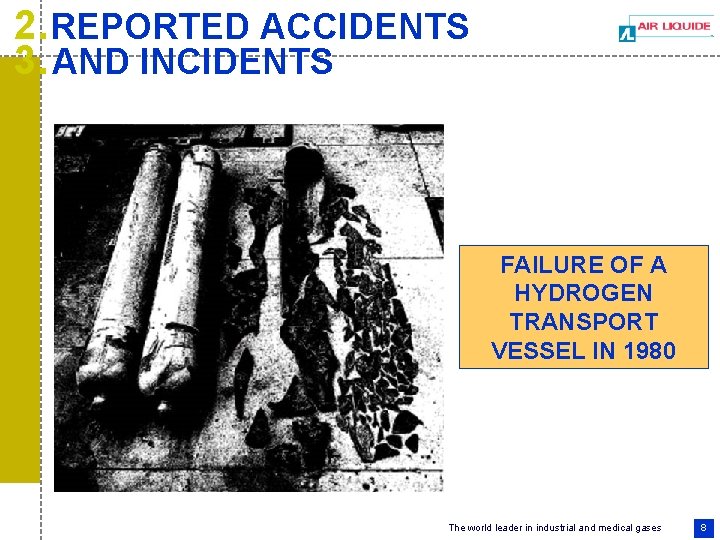 2. REPORTED ACCIDENTS
3. AND INCIDENTS

AIR LIQUIDE

FAILURE OF A HYDROGEN TRANSPORT VESSEL IN 1980

The world leader in industrial and medical gases

8